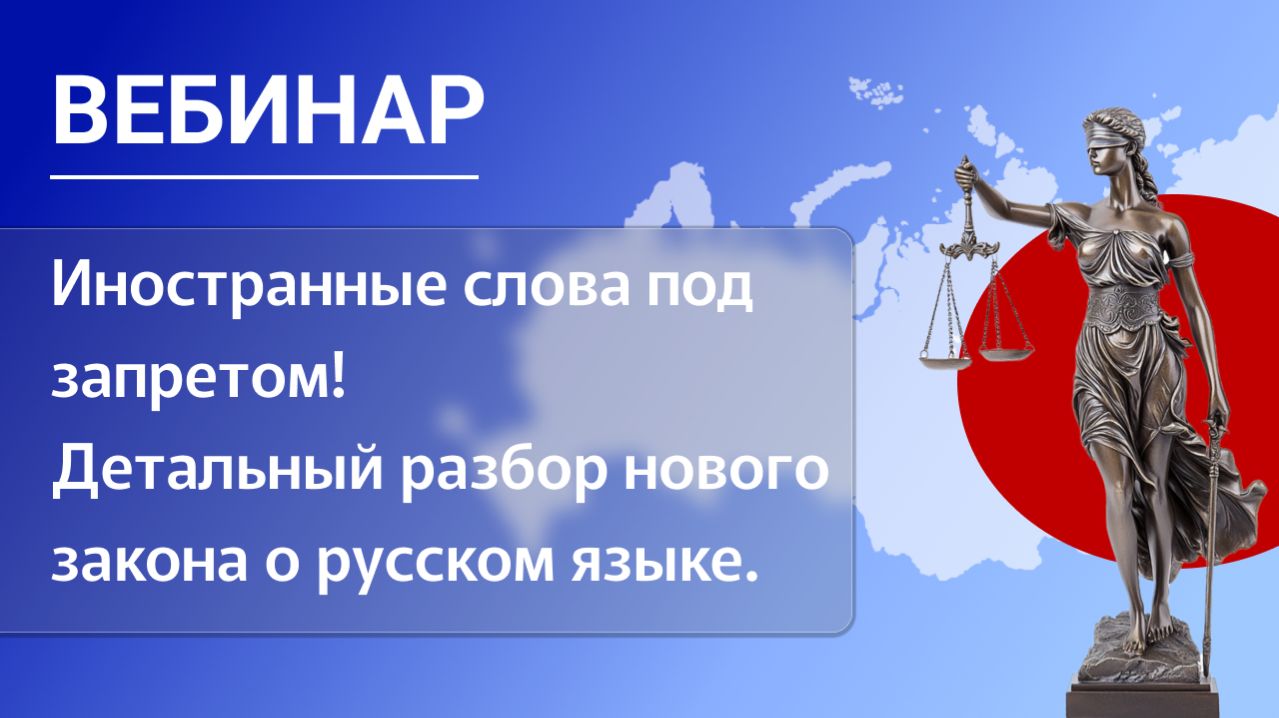 ВЕБИНАР

Иностранные слова под запретом!
Детальный разбор нового закона о русском языке.